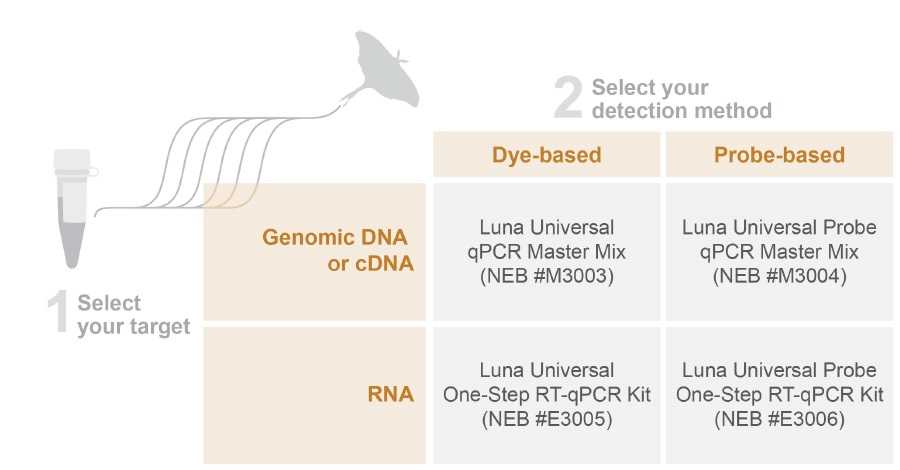 2 Select your detection method

1 Select your target

| | Dye-based | Probe-based |
|---|---|---|
| Genomic DNA or cDNA | Luna Universal qPCR Master Mix (NEB #M3003) | Luna Universal Probe qPCR Master Mix (NEB #M3004) |
| RNA | Luna Universal One-Step RT-qPCR Kit (NEB #E3005) | Luna Universal Probe One-Step RT-qPCR Kit (NEB #E3006) |